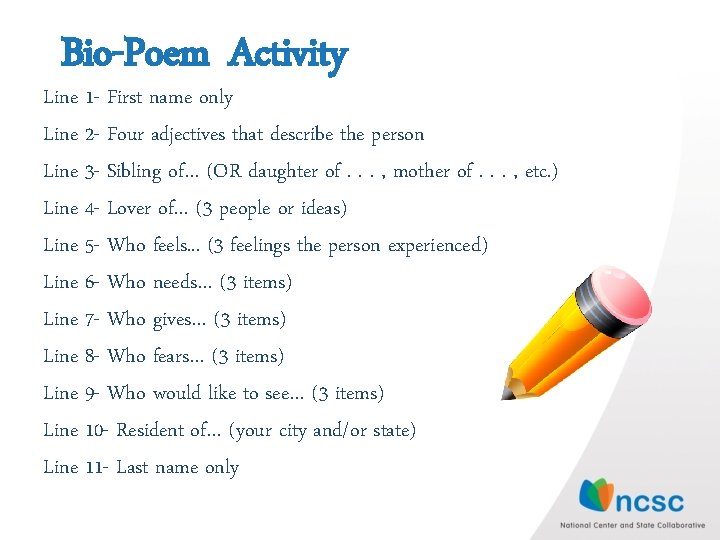 Bio-Poem Activity

Line 1- First name only

Line 2- Four adjectives that describe the person

Line 3- Sibling of… (OR daughter of . . . , mother of . . . , etc.)

Line 4- Lover of… (3 people or ideas)

Line 5- Who feels… (3 feelings the person experienced)

Line 6- Who needs… (3 items)

Line 7- Who gives… (3 items)

Line 8- Who fears… (3 items)

Line 9- Who would like to see… (3 items)

Line 10- Resident of… (your city and/or state)

Line 11- Last name only

ncsc
National Center and State Collaborative